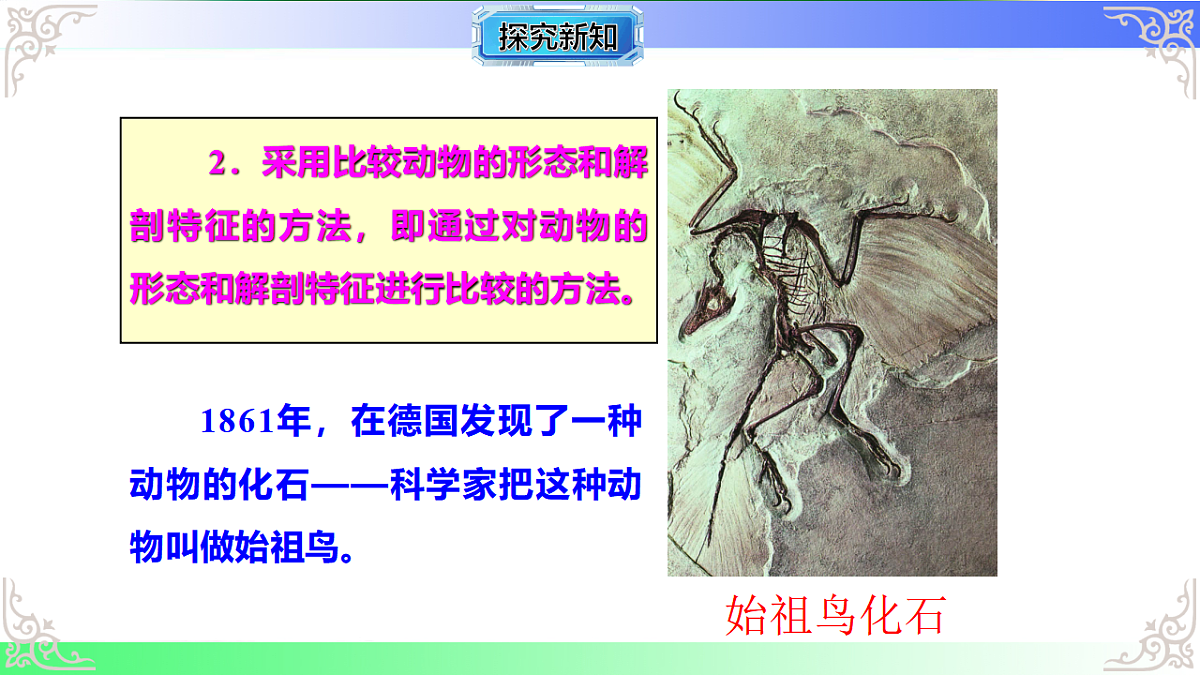 探究新知

2．采用比较动物的形态和解剖特征的方法，即通过对动物的形态和解剖特征进行比较的方法。

1861年，在德国发现了一种动物的化石——科学家把这种动物叫做始祖鸟。

始祖鸟化石